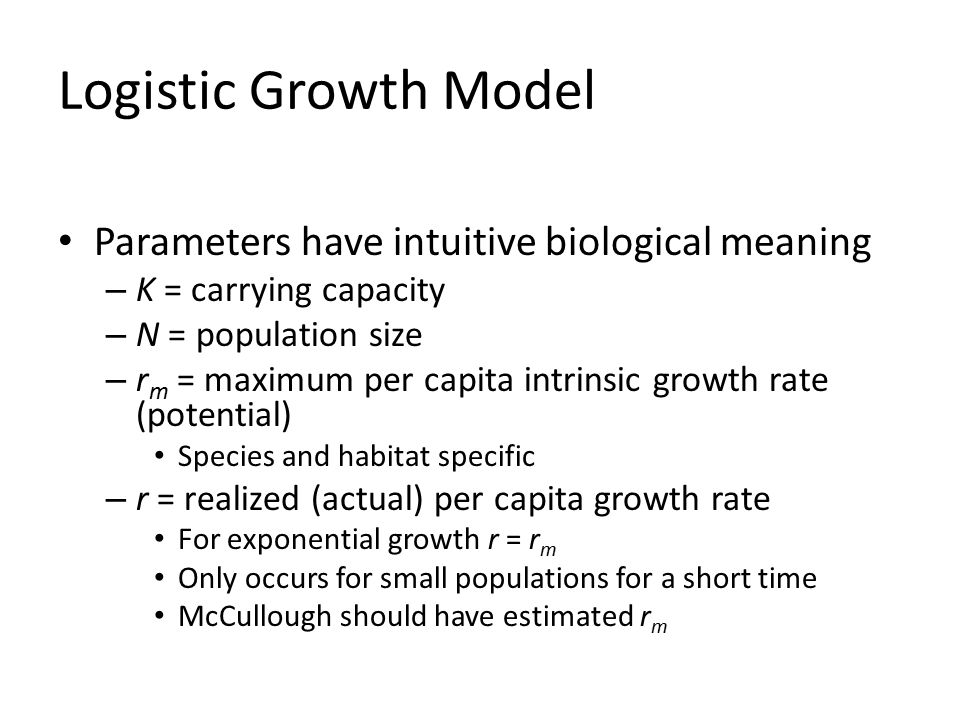 Logistic Growth Model

• Parameters have intuitive biological meaning
– $K$ = carrying capacity
– $N$ = population size
– $r_m$ = maximum per capita intrinsic growth rate (potential)
• Species and habitat specific
– $r$ = realized (actual) per capita growth rate
• For exponential growth $r = r_m$
• Only occurs for small populations for a short time
• McCullough should have estimated $r_m$